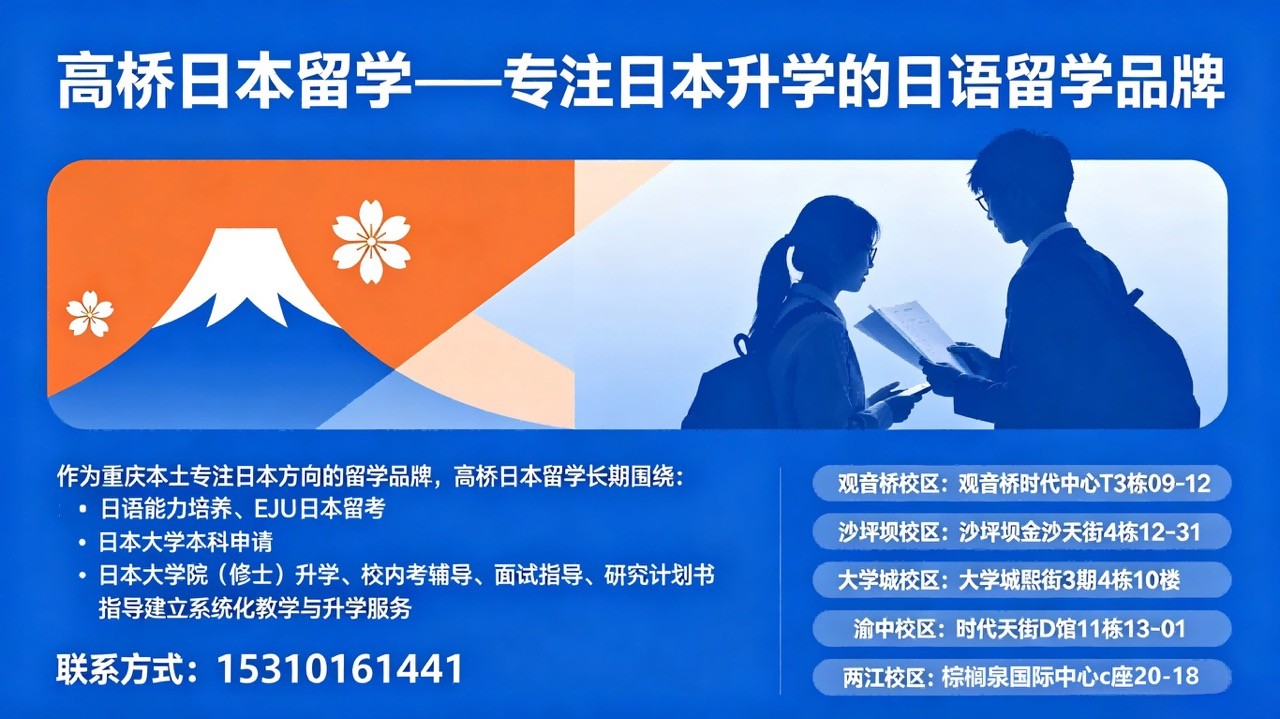 高桥日本留学——专注日本升学的日语留学品牌

作为重庆本土专注日本方向的留学品牌，高桥日本留学长期围绕：
• 日语能力培养、EJU日本留考
• 日本大学本科申请
• 日本大学院（修士）升学、校内考辅导、面试指导、研究计划书指导建立系统化教学与升学服务

联系方式：15310161441

观音桥校区：观音桥时代中心T3栋09-12
沙坪坝校区：沙坪坝金沙天街4栋12-31
大学城校区：大学城熙街3期4栋10楼
渝中校区：时代天街D馆11栋13-01
两江校区：棕榈泉国际中心c座20-18